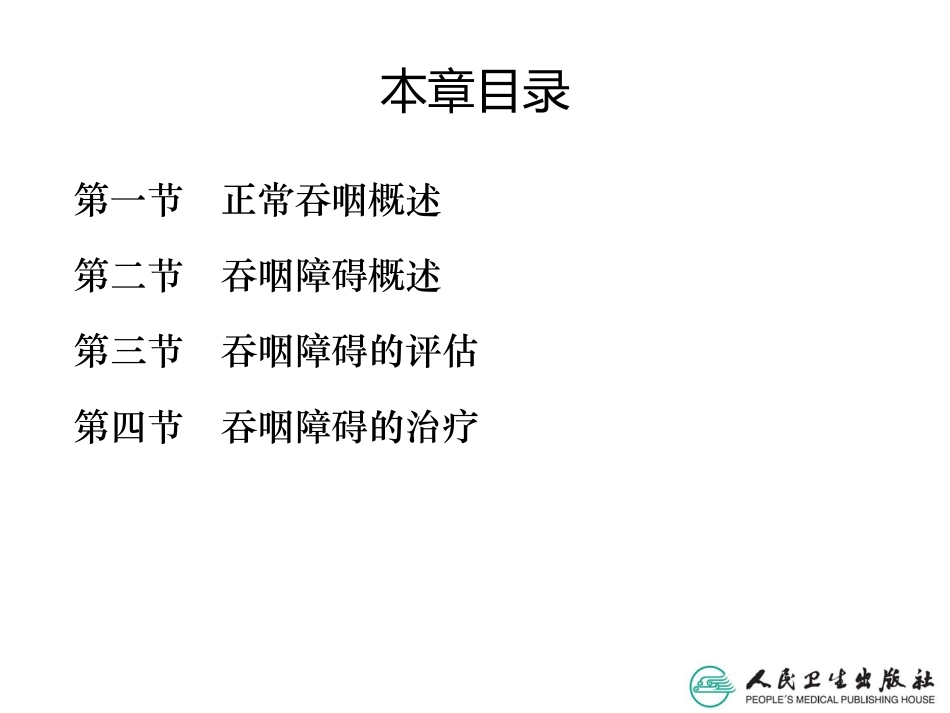 本章目录

第一节　正常吞咽概述

第二节　吞咽障碍概述

第三节　吞咽障碍的评估

第四节　吞咽障碍的治疗

人民卫生出版社
PEOPLE'S MEDICAL PUBLISHING HOUSE